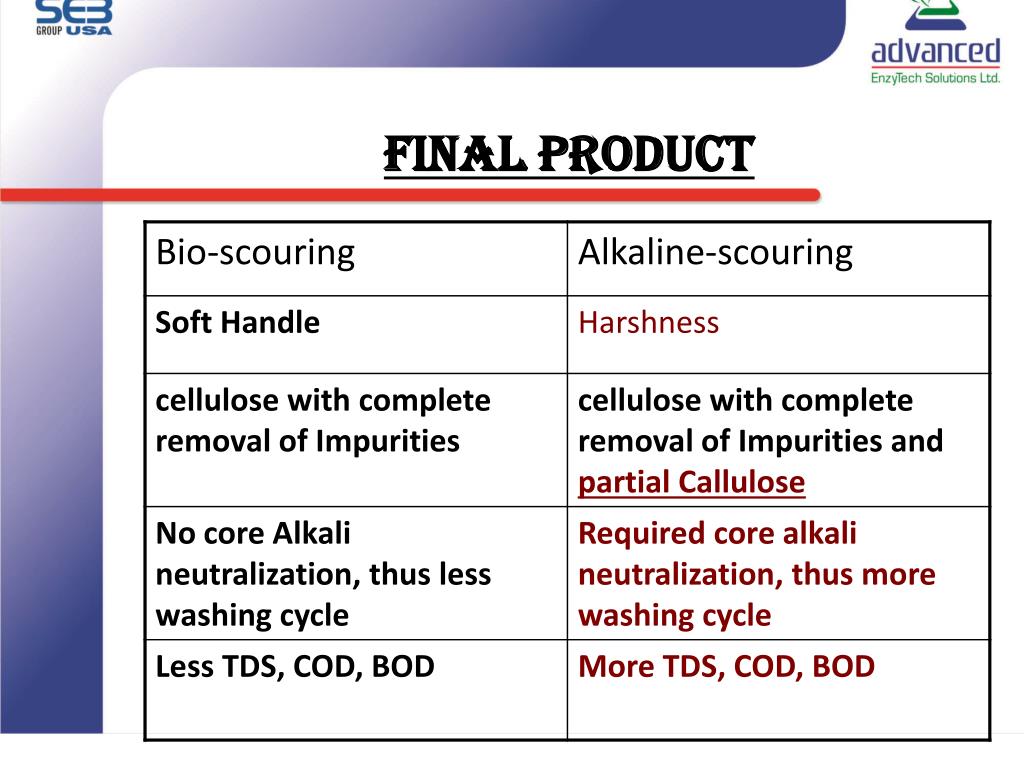 SEB GROUP USA

advanced EnzyTech Solutions Ltd.

FINAL PRODUCT

| Bio-scouring | Alkaline-scouring |
|---|---|
| Soft Handle | Harshness |
| cellulose with complete removal of Impurities | cellulose with complete removal of Impurities and partial Callulose |
| No core Alkali neutralization, thus less washing cycle | Required core alkali neutralization, thus more washing cycle |
| Less TDS, COD, BOD | More TDS, COD, BOD |